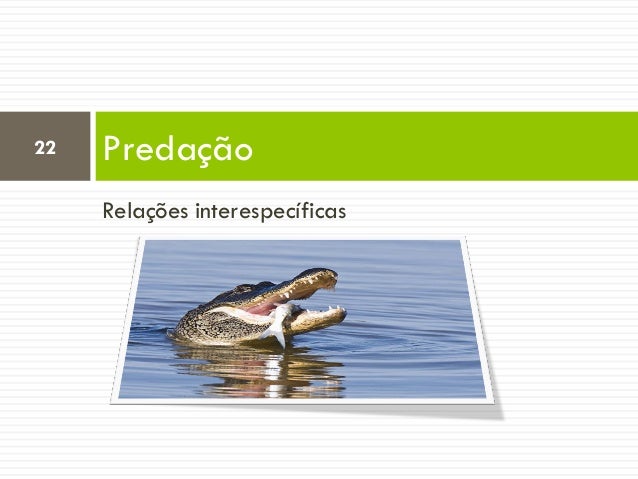 22

Predação

Relações interespecíficas